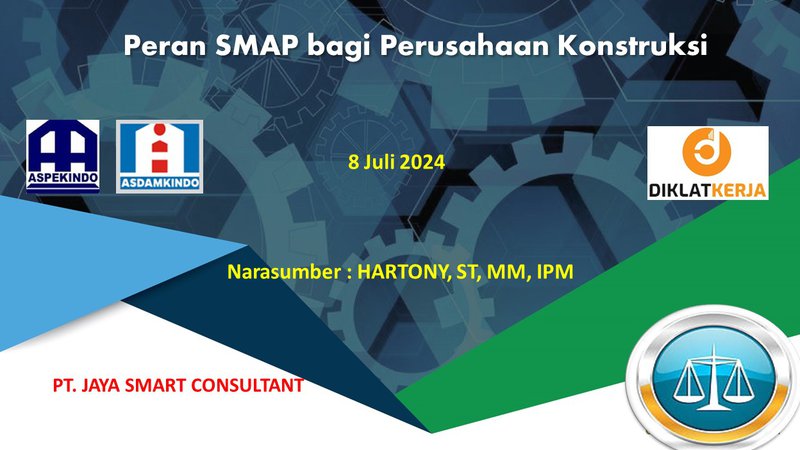 Peran SMAP bagi Perusahaan Konstruksi

ASPEKINDO

ASDAMKINDO

8 Juli 2024

DIKLATKERJA

Narasumber : HARTONY, ST, MM, IPM

PT. JAYA SMART CONSULTANT